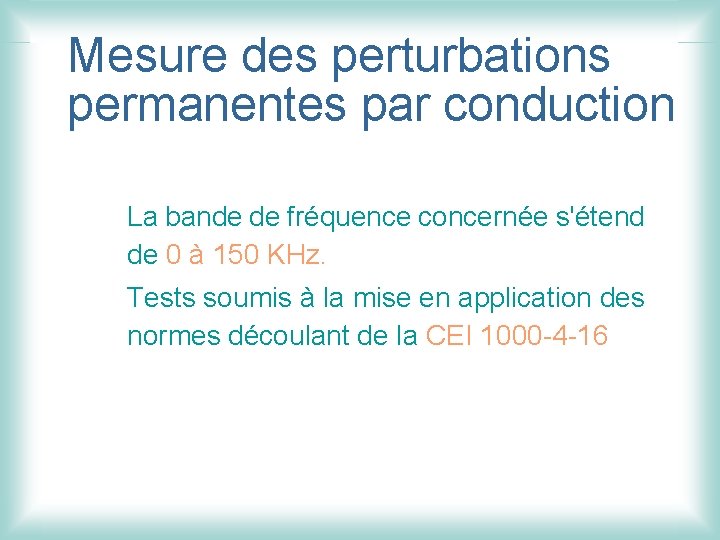 Mesure des perturbations permanentes par conduction

La bande de fréquence concernée s'étend de 0 à 150 KHz.

Tests soumis à la mise en application des normes découlant de la CEI 1000-4-16